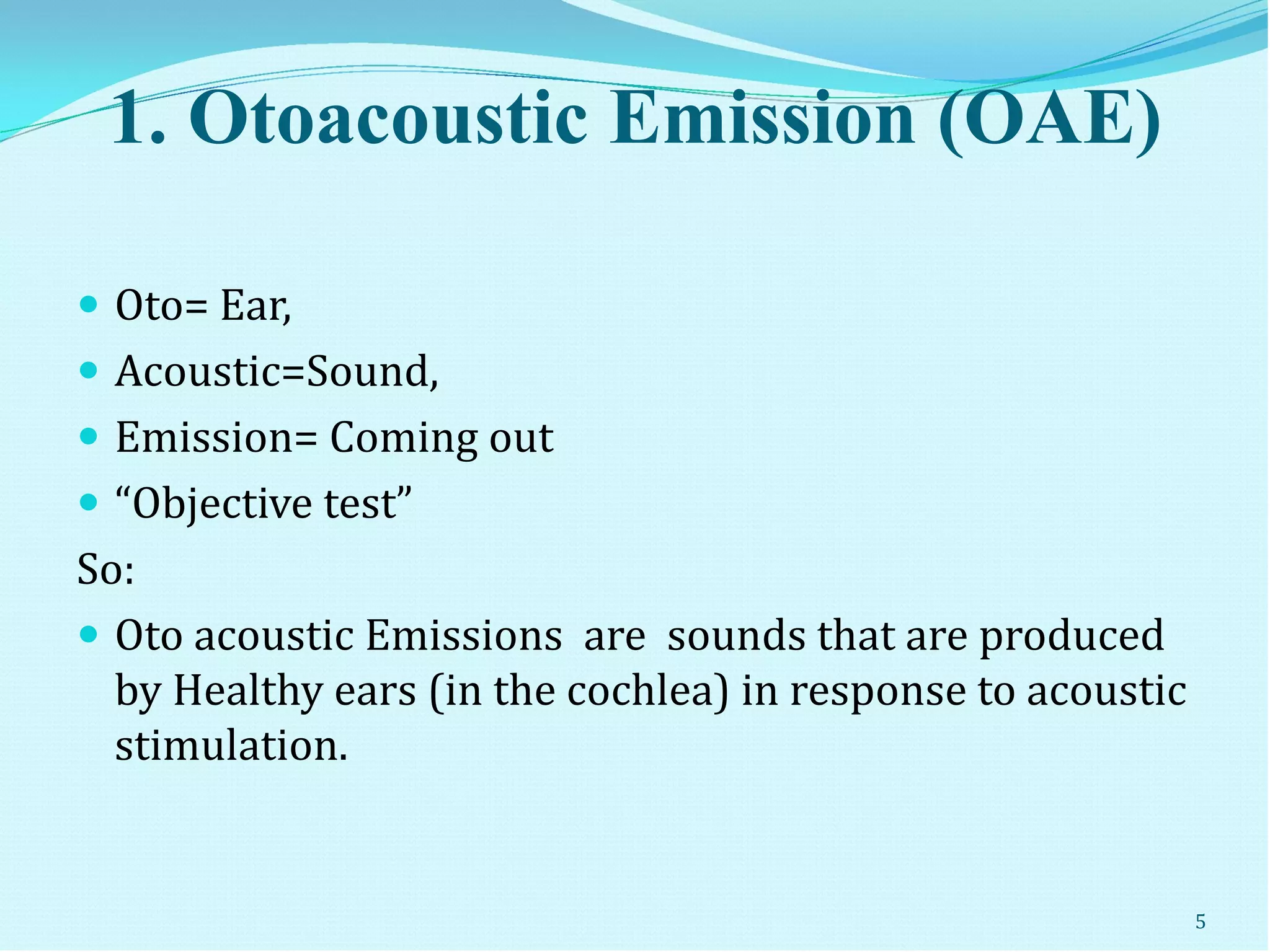 1. Otoacoustic Emission (OAE)

- Oto= Ear,
- Acoustic=Sound,
- Emission= Coming out
- “Objective test”

So:

- Oto acoustic Emissions are sounds that are produced by Healthy ears (in the cochlea) in response to acoustic stimulation.

5